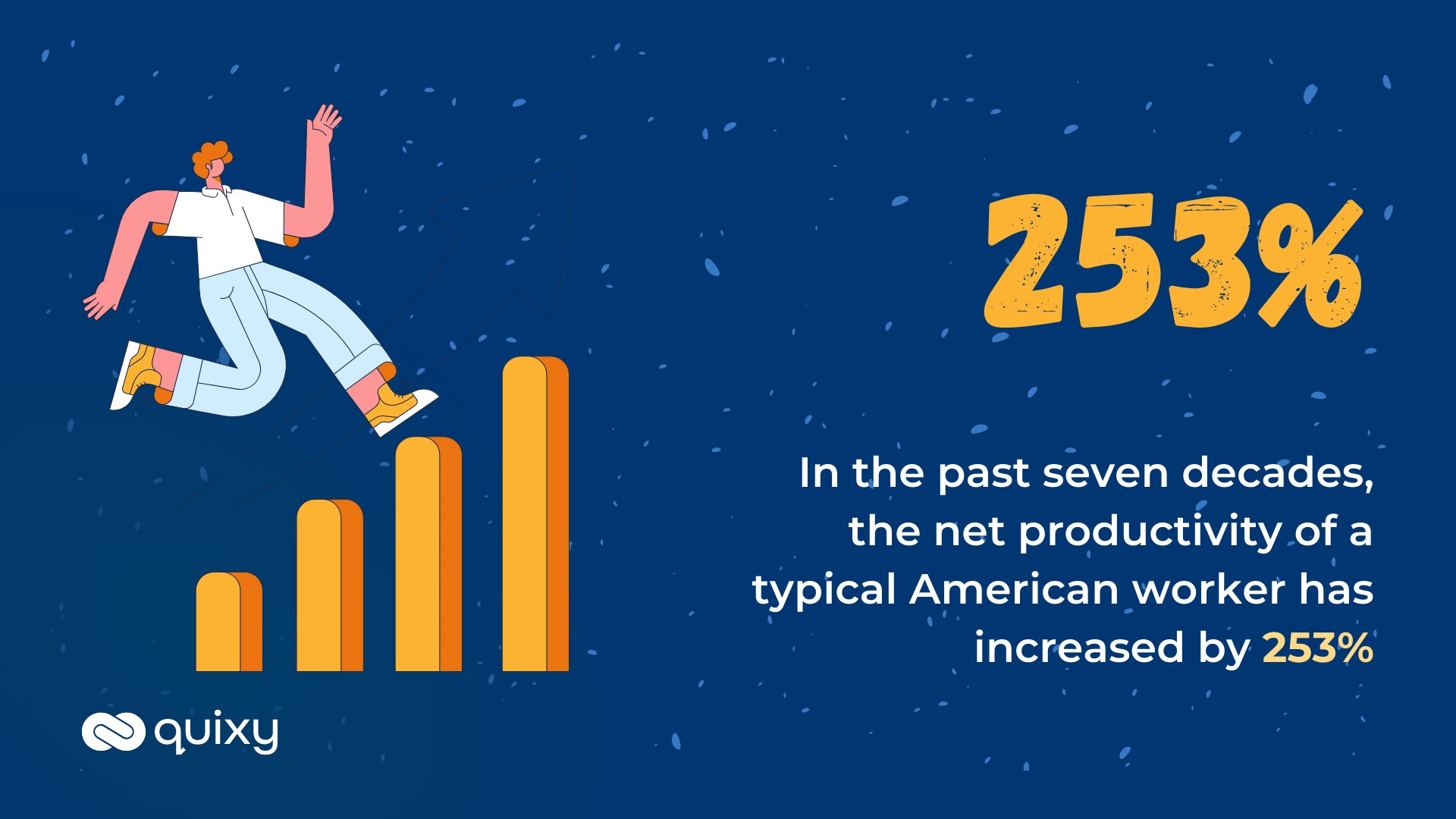 253%

In the past seven decades, the net productivity of a typical American worker has increased by 253%

quixy